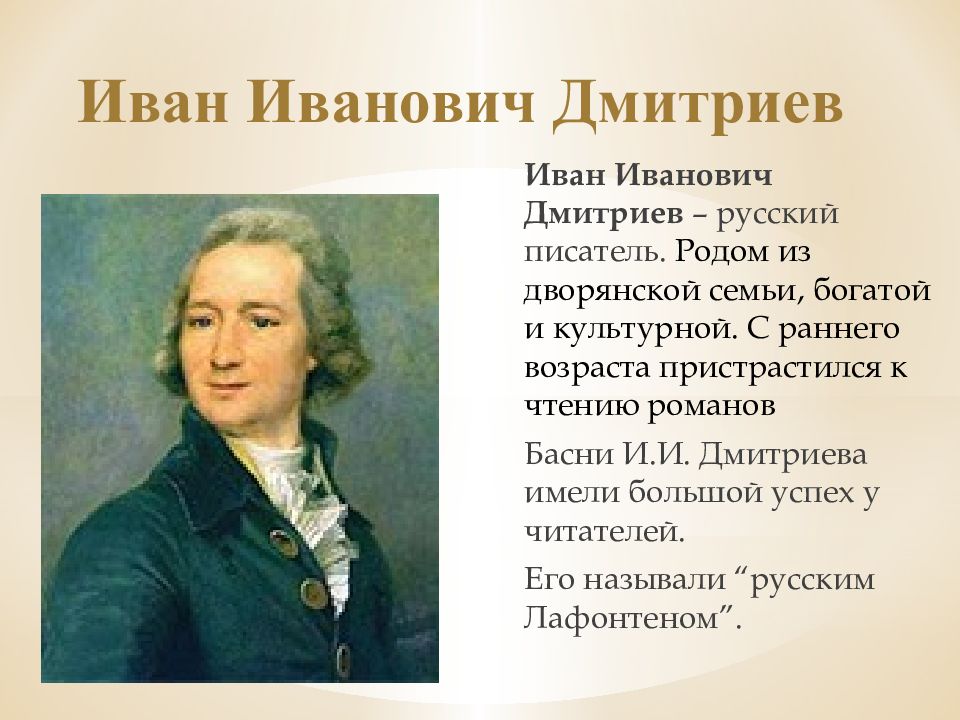 Иван Иванович Дмитриев

Иван Иванович Дмитриев – русский писатель. Родом из дворянской семьи, богатой и культурной. С раннего возраста пристрастился к чтению романов

Басни И.И. Дмитриева имели большой успех у читателей.

Его называли “русским Лафонтеном”.